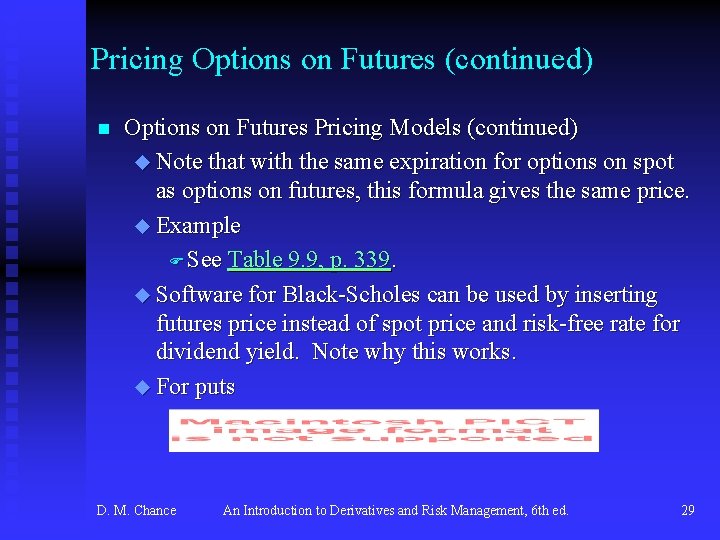 Pricing Options on Futures (continued)

Options on Futures Pricing Models (continued)

Note that with the same expiration for options on spot as options on futures, this formula gives the same price.

Example

See Table 9.9, p. 339.

Software for Black-Scholes can be used by inserting futures price instead of spot price and risk-free rate for dividend yield. Note why this works.

For puts

Macintosh PICT image format is not supported

D. M. Chance An Introduction to Derivatives and Risk Management, 6th ed. 29